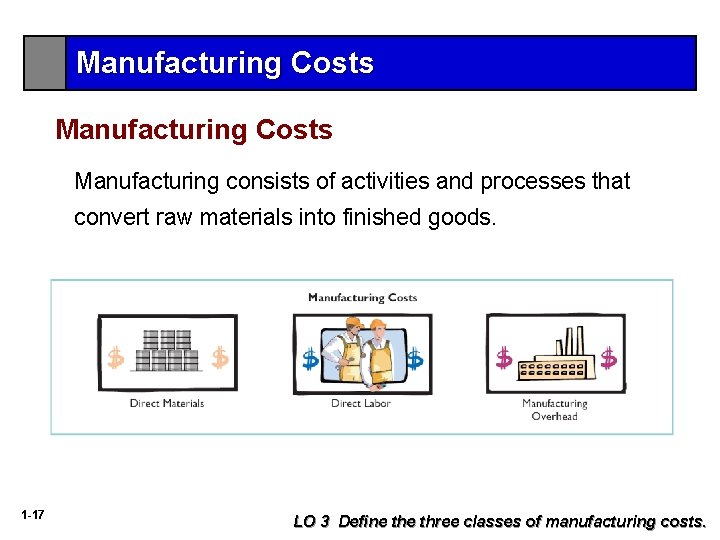 Manufacturing Costs

Manufacturing Costs

Manufacturing consists of activities and processes that convert raw materials into finished goods.

Manufacturing Costs

$ $

Direct Materials

$ $

Direct Labor

$ $

Manufacturing Overhead

1-17

LO 3 Define the three classes of manufacturing costs.